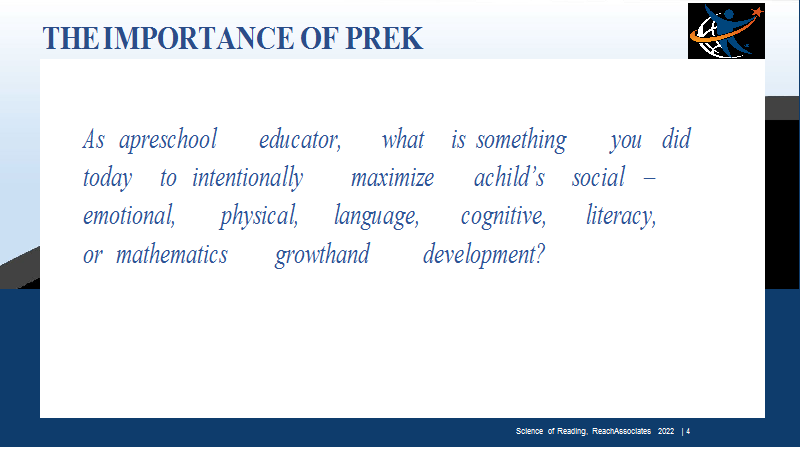 THE IMPORTANCE OF PREK

As apreschool educator, what is something you did today to intentionally maximize achild's social – emotional, physical, language, cognitive, literacy, or mathematics growthand development?

Science of Reading, ReachAssociates 2022 | 4